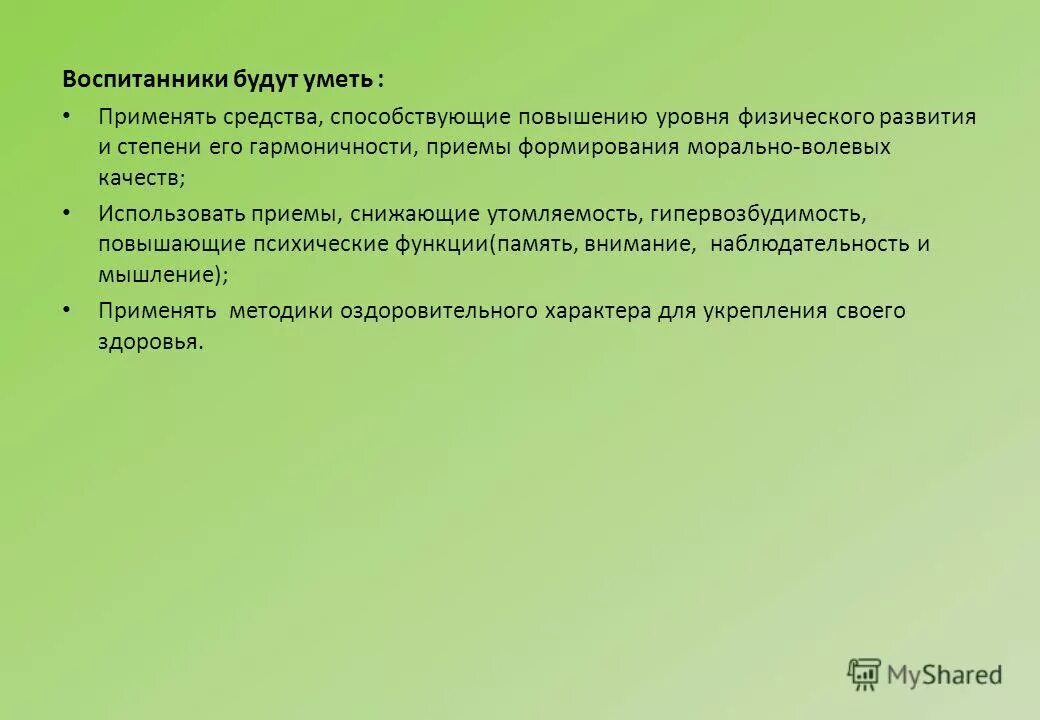 Воспитанники будут уметь :

• Применять средства, способствующие повышению уровня физического развития и степени его гармоничности, приемы формирования морально-волевых качеств;

• Использовать приемы, снижающие утомляемость, гипервозбудимость, повышающие психические функции(память, внимание, наблюдательность и мышление);

• Применять методики оздоровительного характера для укрепления своего здоровья.

MyShared